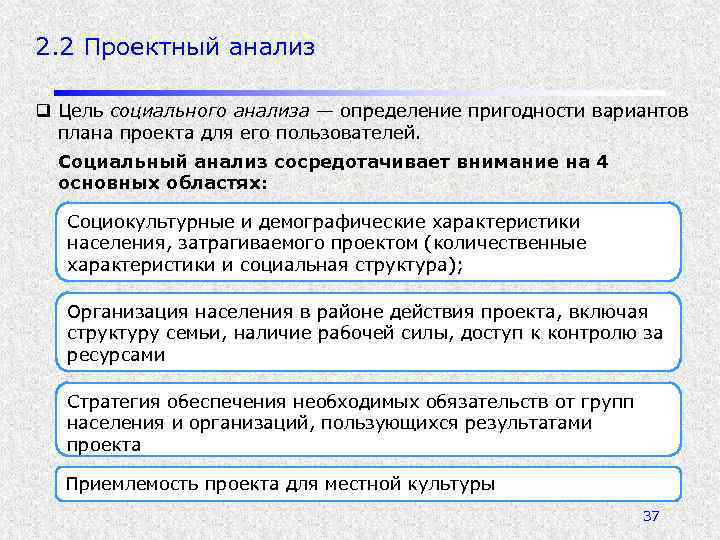 2.2 Проектный анализ

❑ Цель социального анализа — определение пригодности вариантов плана проекта для его пользователей.

Социальный анализ сосредотачивает внимание на 4 основных областях:

Социокультурные и демографические характеристики населения, затрагиваемого проектом (количественные характеристики и социальная структура);

Организация населения в районе действия проекта, включая структуру семьи, наличие рабочей силы, доступ к контролю за ресурсами

Стратегия обеспечения необходимых обязательств от групп населения и организаций, пользующихся результатами проекта

Приемлемость проекта для местной культуры

37